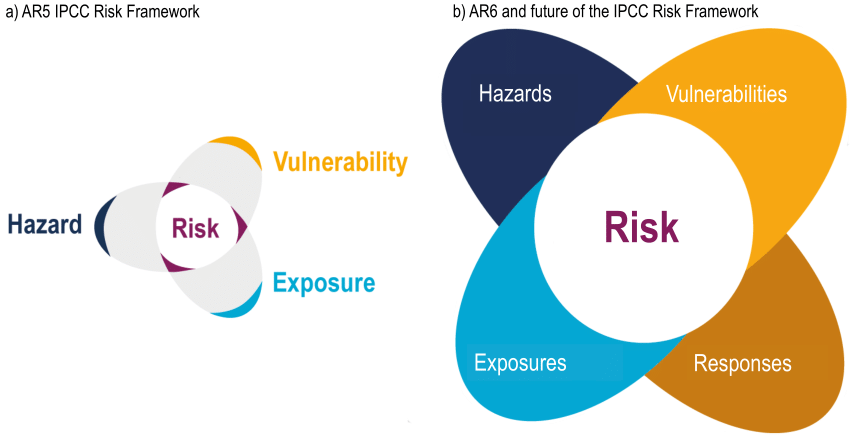 a) AR5 IPCC Risk Framework

Vulnerability

Hazard

Risk

Exposure

b) AR6 and future of the IPCC Risk Framework

Hazards

Vulnerabilities

Risk

Exposures

Responses